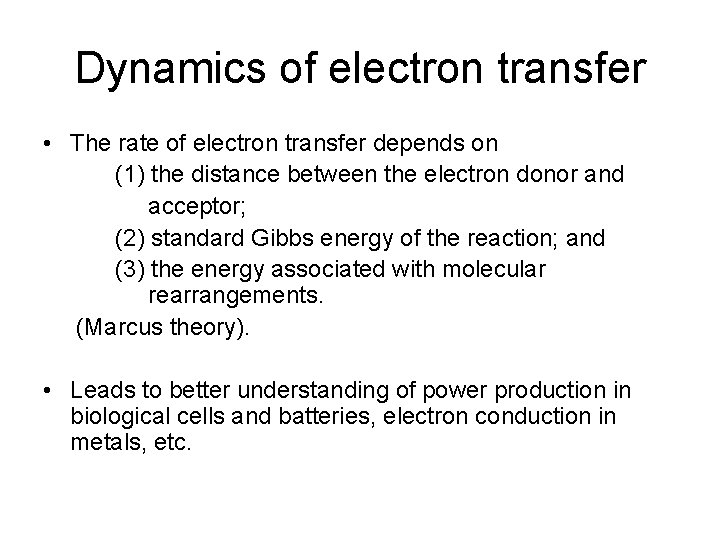 Dynamics of electron transfer

• The rate of electron transfer depends on
(1) the distance between the electron donor and acceptor;
(2) standard Gibbs energy of the reaction; and
(3) the energy associated with molecular rearrangements.
(Marcus theory).

• Leads to better understanding of power production in biological cells and batteries, electron conduction in metals, etc.